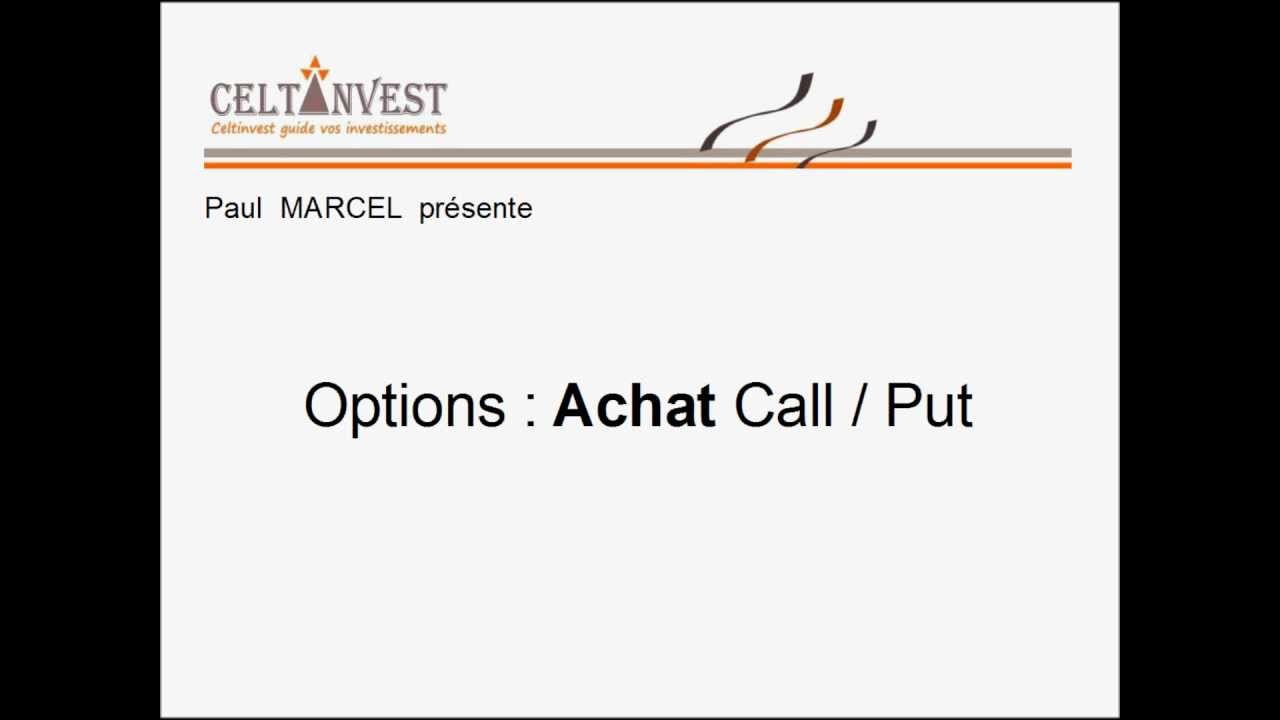 CELTINVEST
Celtinvest guide vos investissements

Paul MARCEL présente

Options : Achat Call / Put